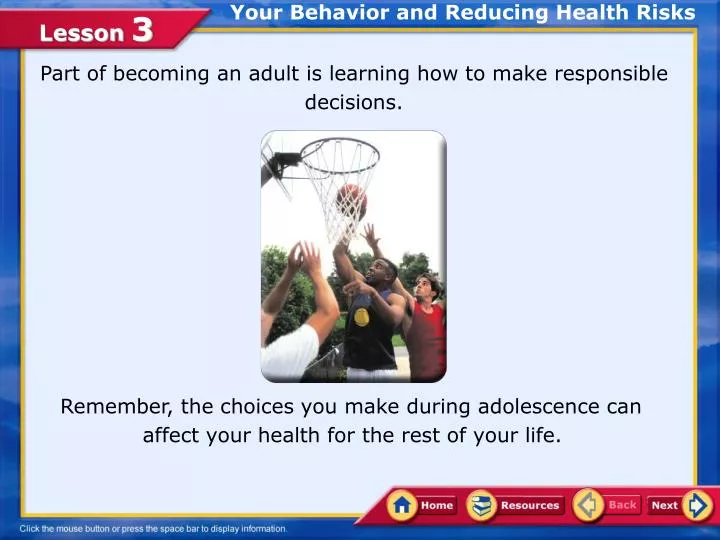 Lesson 3

Your Behavior and Reducing Health Risks

Part of becoming an adult is learning how to make responsible decisions.

Remember, the choices you make during adolescence can affect your health for the rest of your life.

Home Resources Back Next

Click the mouse button or press the space bar to display information.